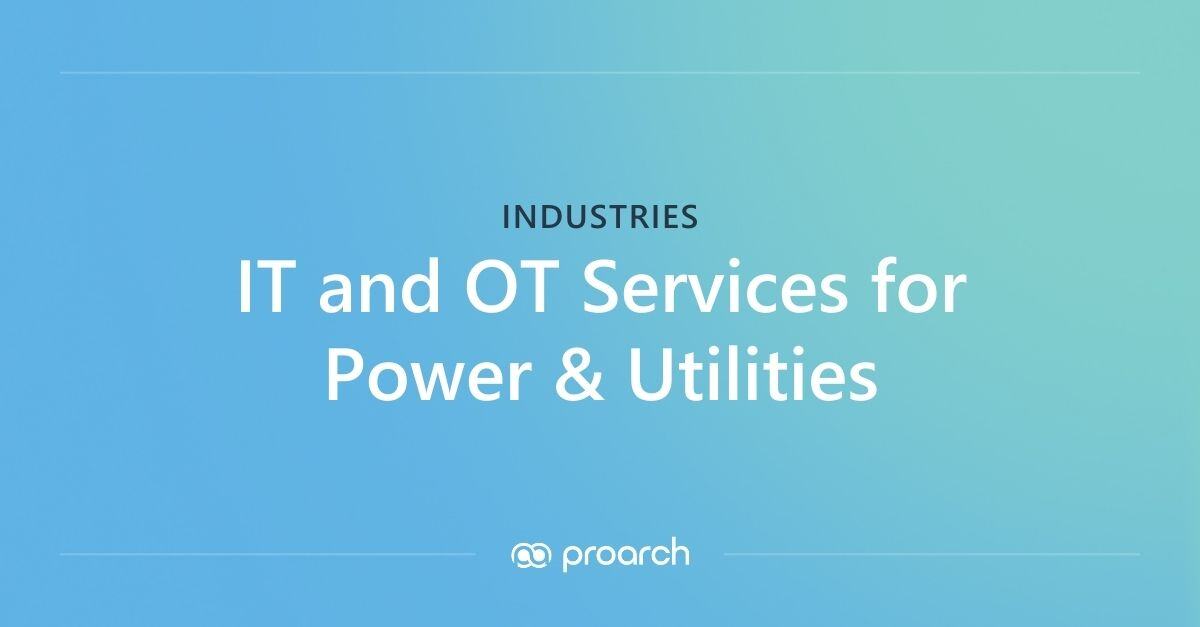 INDUSTRIES

IT and OT Services for Power & Utilities

proarch